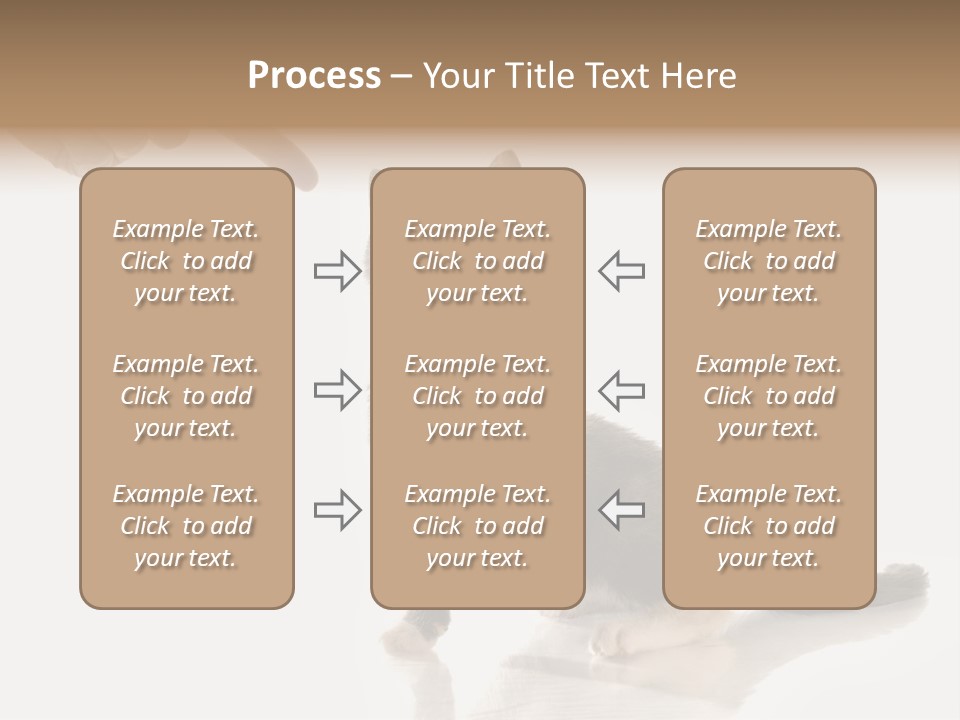 Process – Your Title Text Here

Example Text. Click to add your text.

Example Text. Click to add your text.

Example Text. Click to add your text.

Example Text. Click to add your text.

Example Text. Click to add your text.

Example Text. Click to add your text.

Example Text. Click to add your text.

Example Text. Click to add your text.

Example Text. Click to add your text.